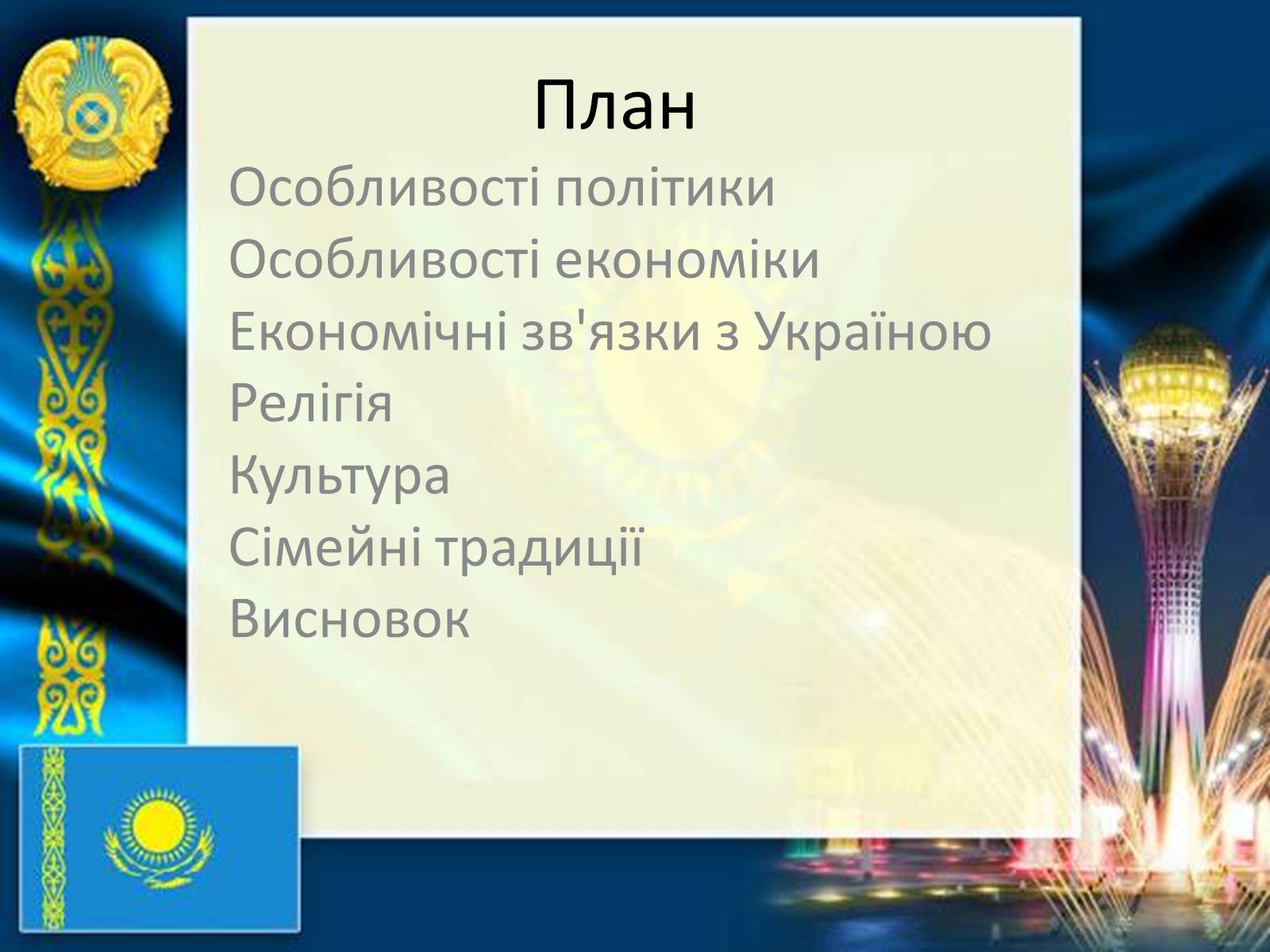 План

Особливості політики
Особливості економіки
Економічні зв'язки з Україною
Релігія
Культура
Сімейні традиції
Висновок